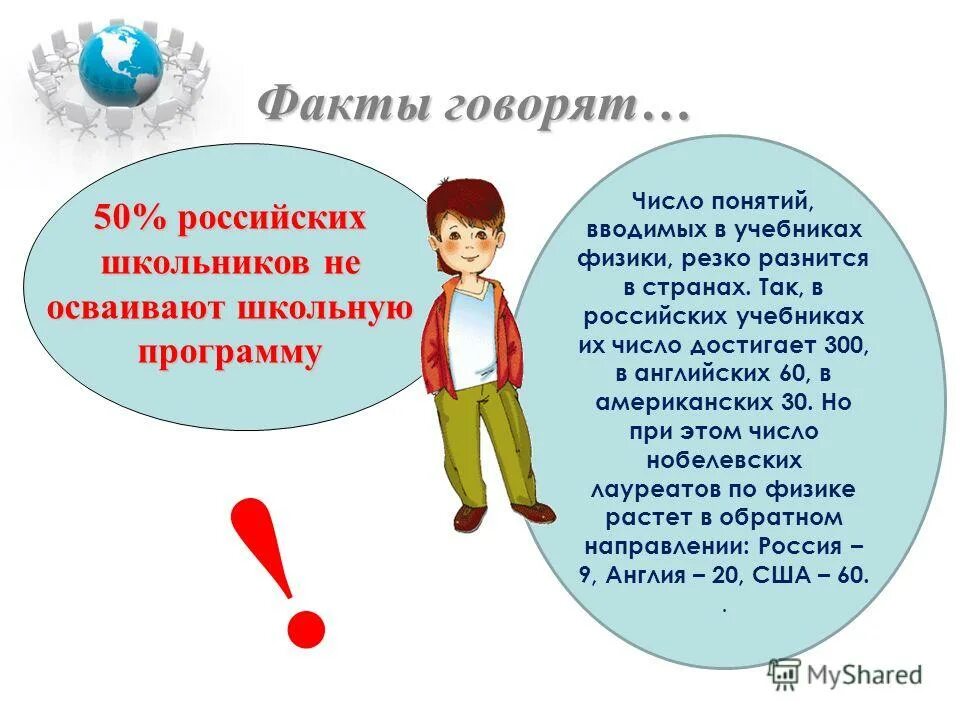 Факты говорят…

50% российских школьников не осваивают школьную программу

!

Число понятий, вводимых в учебниках физики, резко разнится в странах. Так, в российских учебниках их число достигает 300, в английских 60, в американских 30. Но при этом число нобелевских лауреатов по физике растет в обратном направлении: Россия – 9, Англия – 20, США – 60. .

MyShared